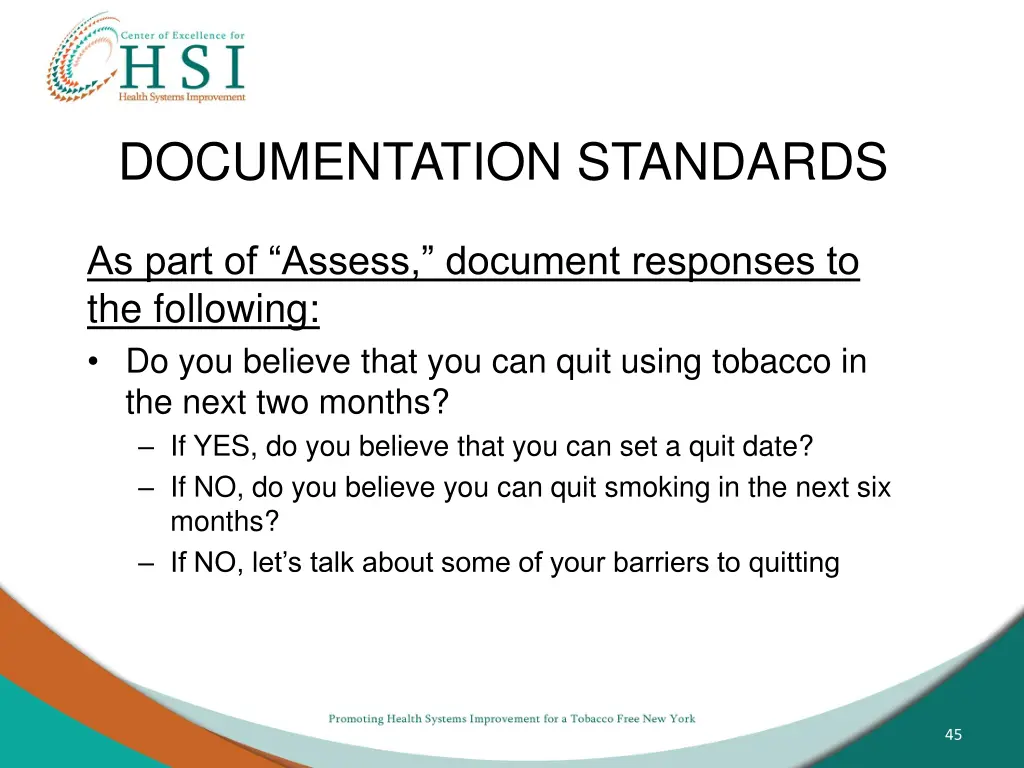 Center of Excellence for
HSI
Health Systems Improvement

DOCUMENTATION STANDARDS

As part of “Assess,” document responses to the following:

• Do you believe that you can quit using tobacco in the next two months?
– If YES, do you believe that you can set a quit date?
– If NO, do you believe you can quit smoking in the next six months?
– If NO, let’s talk about some of your barriers to quitting

Promoting Health Systems Improvement for a Tobacco Free New York

45